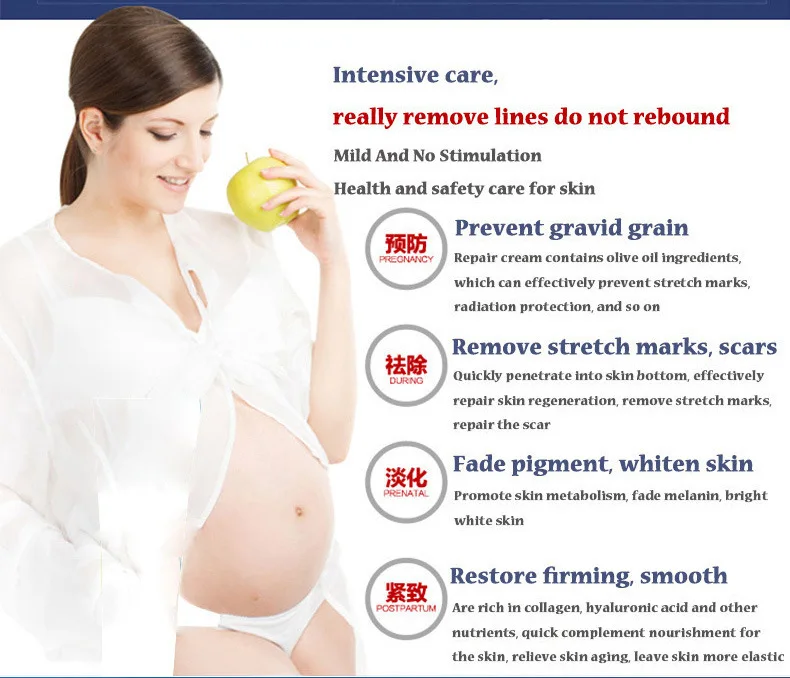 Intensive care,

really remove lines do not rebound

Mild And No Stimulation

Health and safety care for skin

预防
PREGNANCY

Prevent gravid grain

Repair cream contains olive oil ingredients, which can effectively prevent stretch marks, radiation protection, and so on

祛除
DURING

Remove stretch marks, scars

Quickly penetrate into skin bottom, effectively repair skin regeneration, remove stretch marks, repair the scar

淡化
PRENATAL

Fade pigment, whiten skin

Promote skin metabolism, fade melanin, bright white skin

紧致
POSTPARTUM

Restore firming, smooth

Are rich in collagen, hyaluronic acid and other nutrients, quick complement nourishment for the skin, relieve skin aging, leave skin more elastic